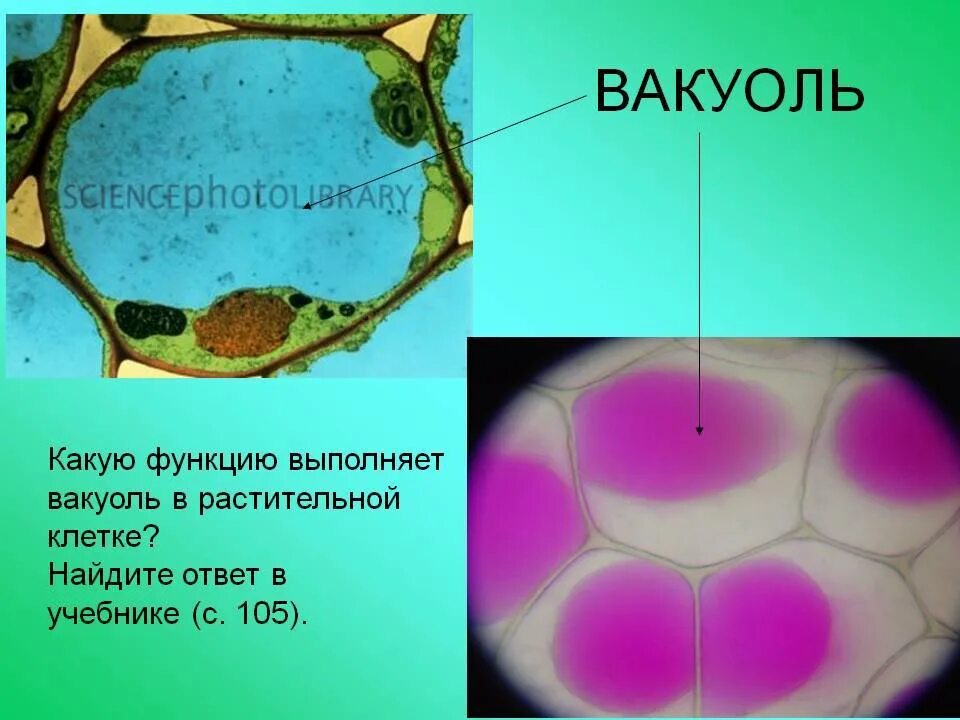 SCIENCEphotoLIBRARY

ВАКУОЛЬ

Какую функцию выполняет вакуоль в растительной клетке?
Найдите ответ в учебнике (с. 105).